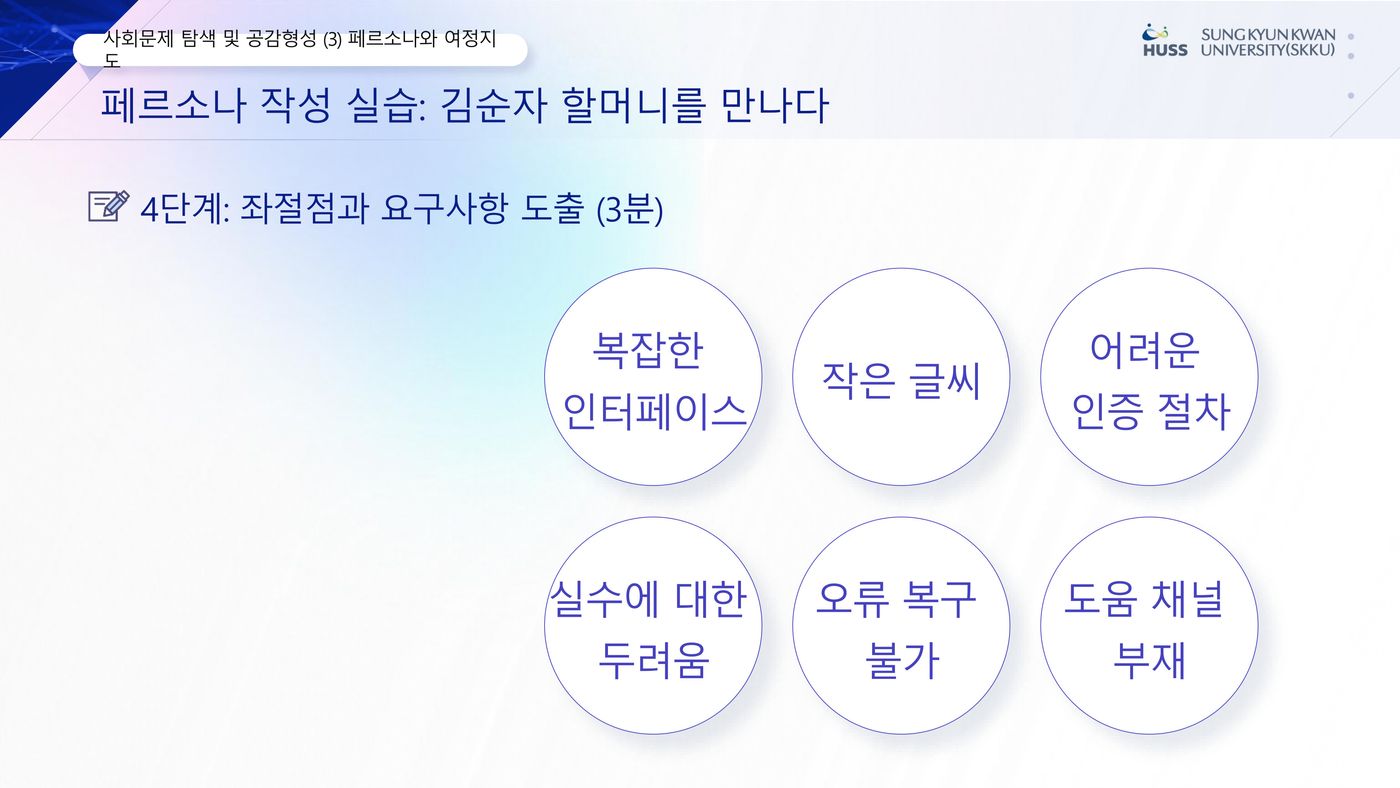 사회문제 탐색 및 공감형성 (3) 페르소나와 여정지도

HUSS SUNGKYUNKWAN UNIVERSITY(SKKU)

페르소나 작성 실습: 김순자 할머니를 만나다

4단계: 좌절점과 요구사항 도출 (3분)

복잡한 인터페이스

작은 글씨

어려운 인증 절차

실수에 대한 두려움

오류 복구 불가

도움 채널 부재